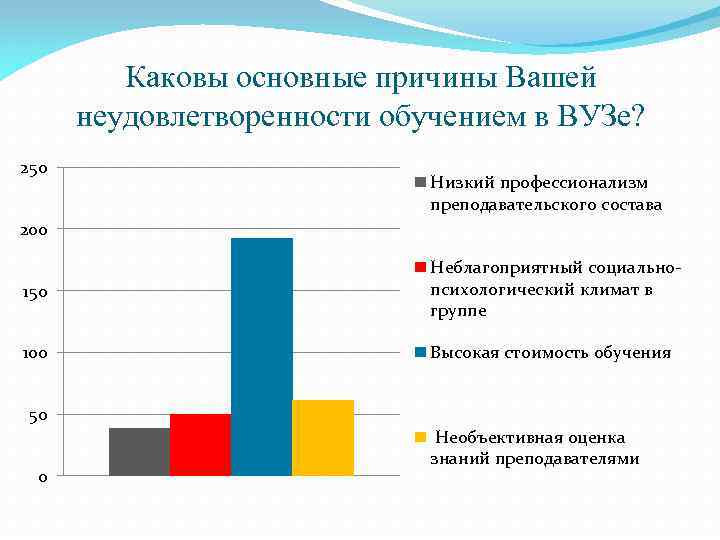 Каковы основные причины Вашей неудовлетворенности обучением в ВУЗе?

250
200
150
100
50
0

Низкий профессионализм преподавательского состава

Неблагоприятный социально-психологический климат в группе

Высокая стоимость обучения

Необъективная оценка знаний преподавателями